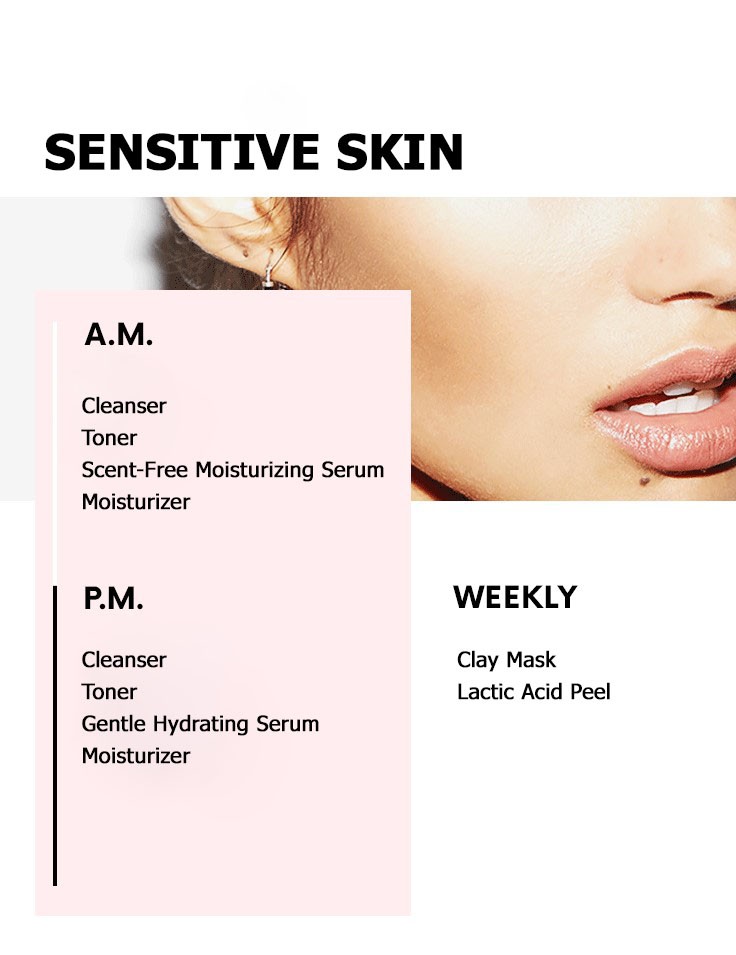 SENSITIVE SKIN

A.M.

Cleanser
Toner
Scent-Free Moisturizing Serum
Moisturizer

P.M.

Cleanser
Toner
Gentle Hydrating Serum
Moisturizer

WEEKLY

Clay Mask
Lactic Acid Peel